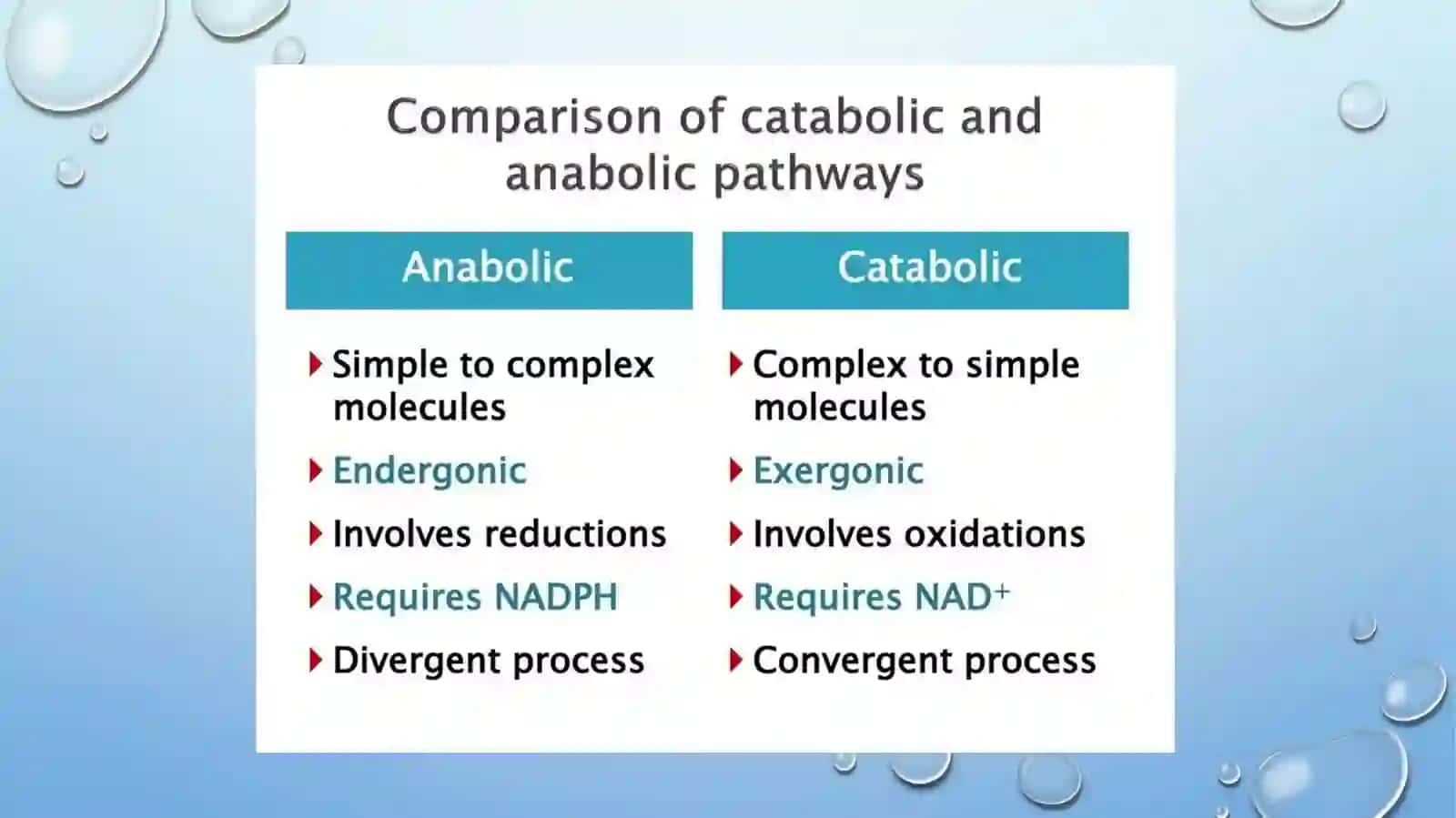 Comparison of catabolic and anabolic pathways

Anabolic

Simple to complex molecules

Endergonic

Involves reductions

Requires NADPH

Divergent process

Catabolic

Complex to simple molecules

Exergonic

Involves oxidations

Requires $NAD^+$

Convergent process